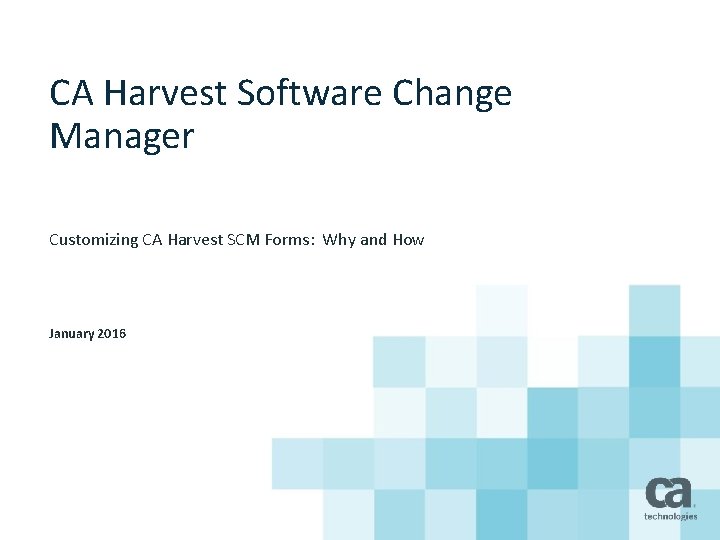 CA Harvest Software Change Manager

Customizing CA Harvest SCM Forms: Why and How

January 2016

ca technologies